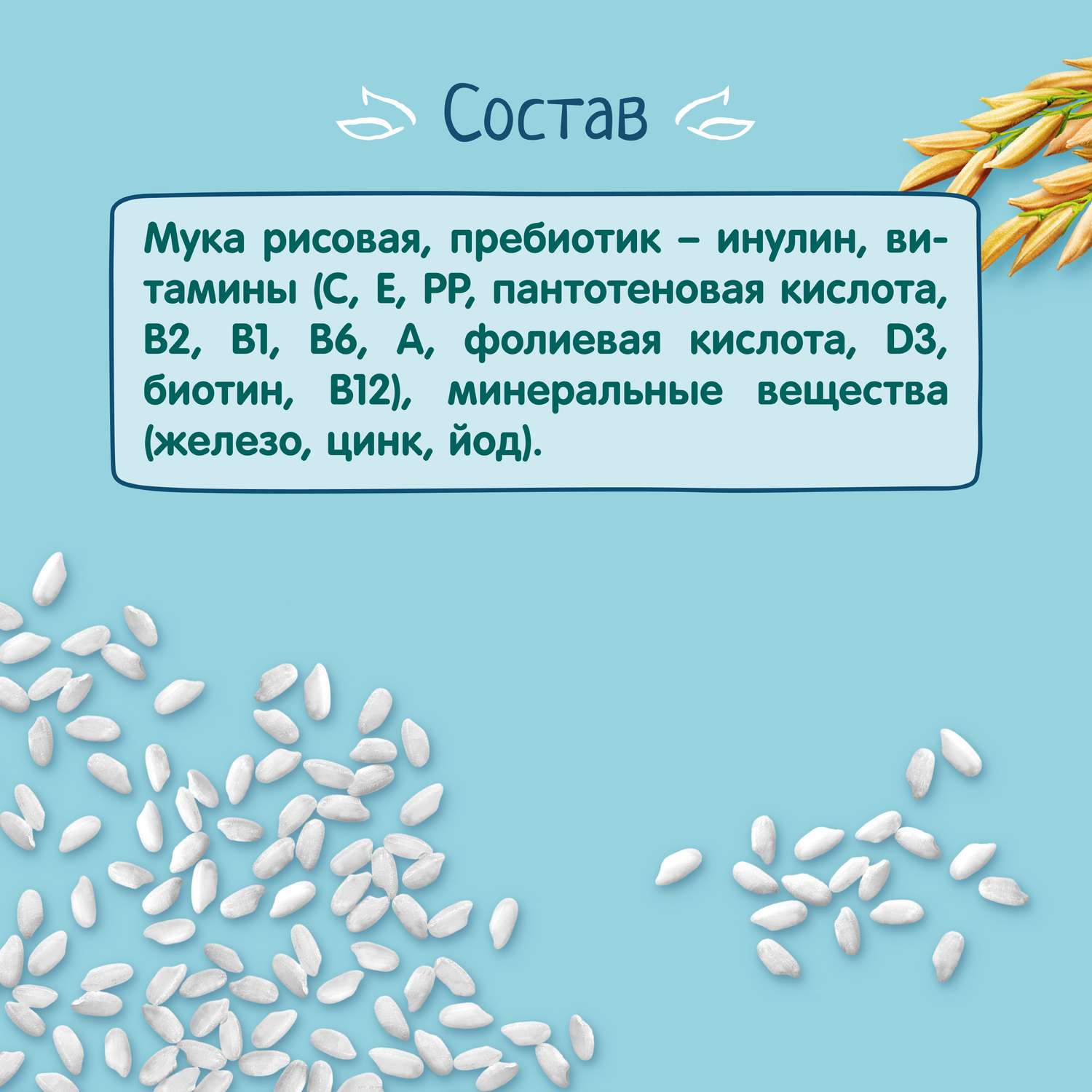 Состав

Мука рисовая, пребиотик – инулин, витамины (С, Е, РР, пантотеновая кислота, В2, В1, В6, А, фолиевая кислота, D3, биотин, В12), минеральные вещества (железо, цинк, йод).